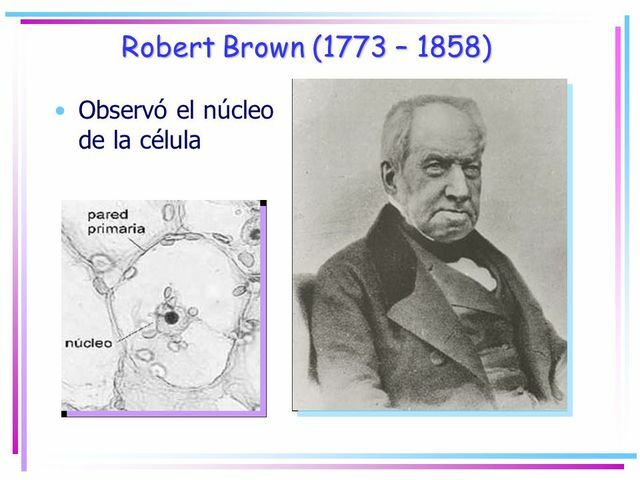 Robert Brown (1773 – 1858)

• Observó el núcleo de la célula

pared primaria

núcleo